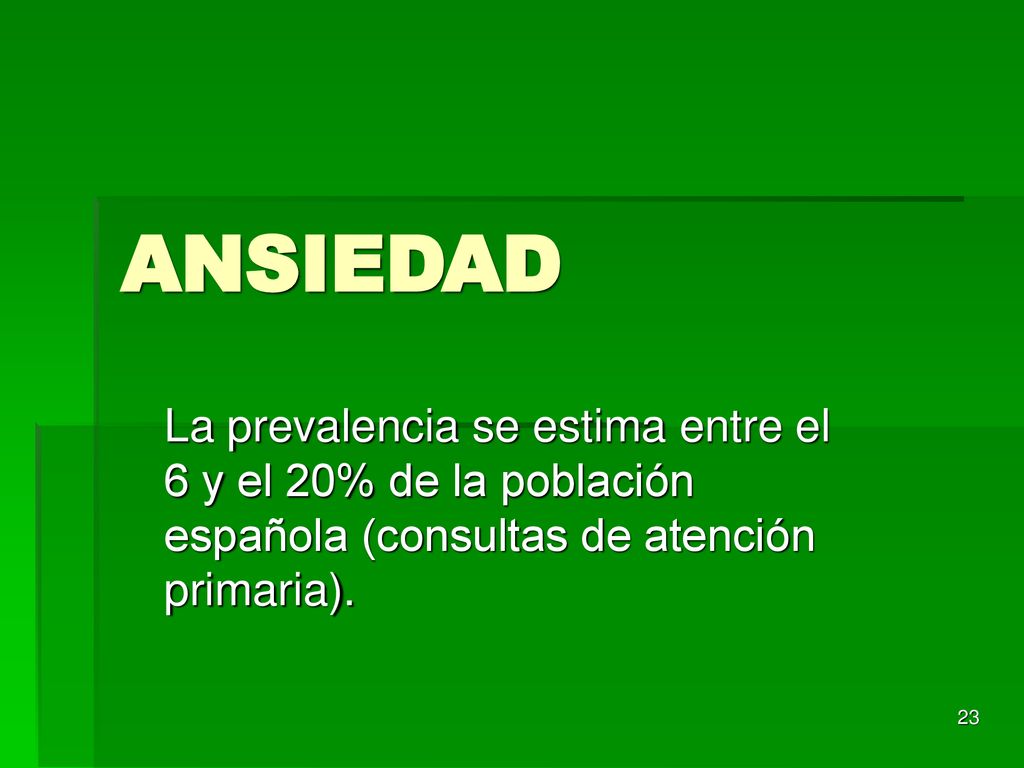 ANSIEDAD

La prevalencia se estima entre el 6 y el 20% de la población española (consultas de atención primaria).

23